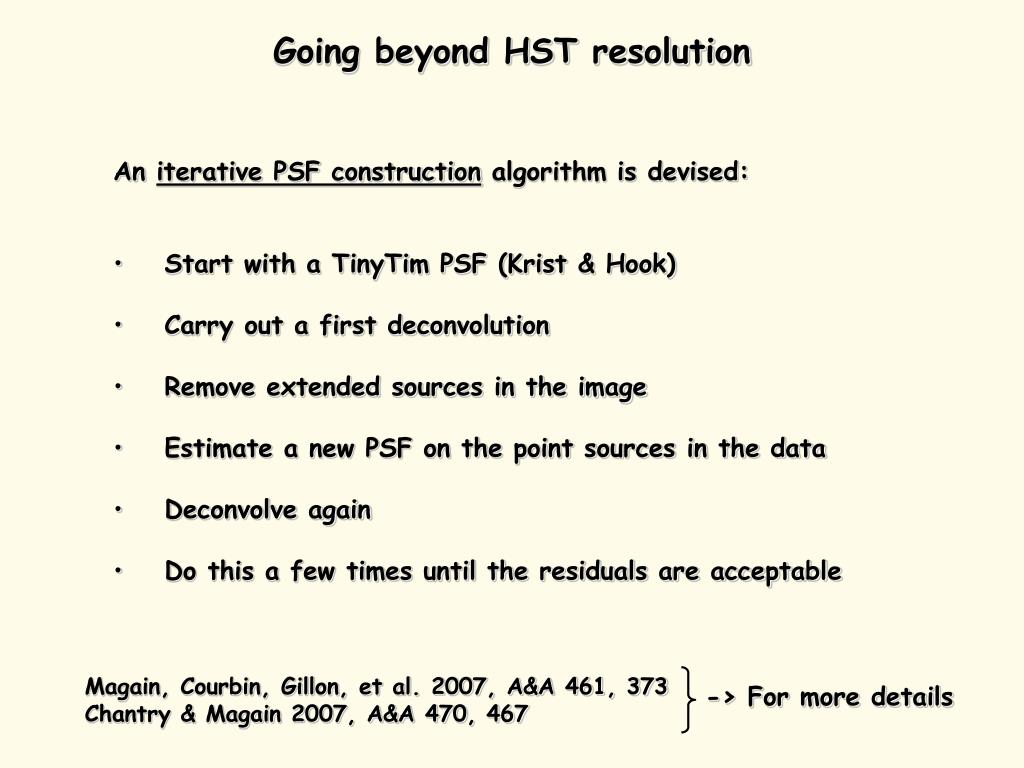 Going beyond HST resolution

An iterative PSF construction algorithm is devised:

• Start with a TinyTim PSF (Krist & Hook)

• Carry out a first deconvolution

• Remove extended sources in the image

• Estimate a new PSF on the point sources in the data

• Deconvolve again

• Do this a few times until the residuals are acceptable

Magain, Courbin, Gillon, et al. 2007, A&A 461, 373
Chantry & Magain 2007, A&A 470, 467

-> For more details